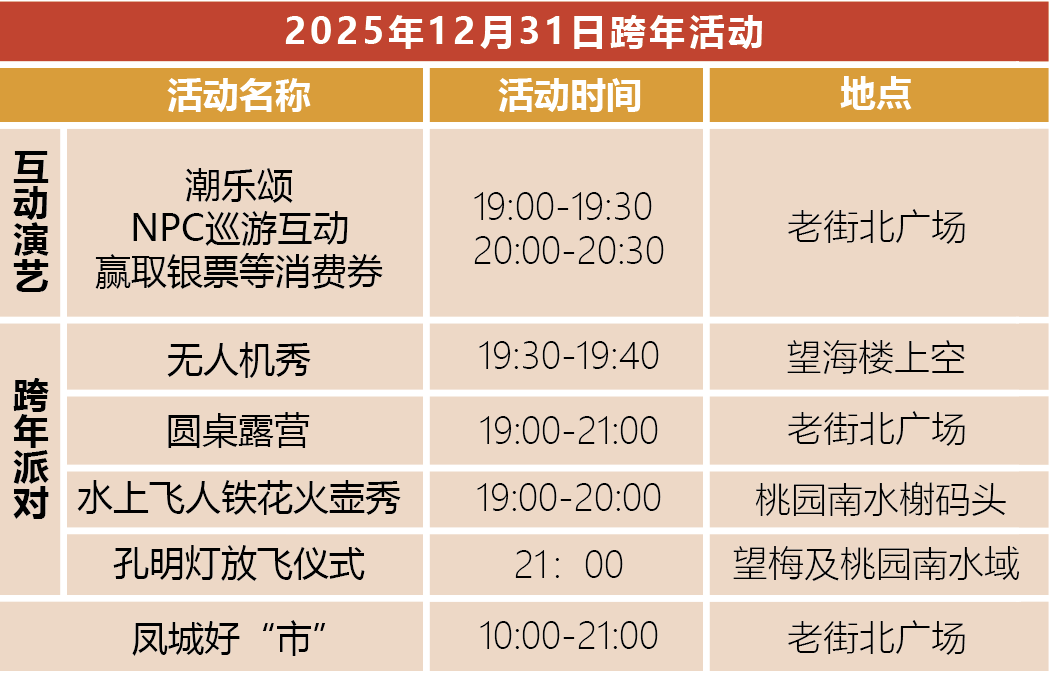 2025年12月31日跨年活动

| | 活动名称 | 活动时间 | 地点 |
|---|---|---|---|
| 互动演艺 | 潮乐颂 NPC巡游互动 赢取银票等消费券 | 19:00-19:30 20:00-20:30 | 老街北广场 |
| 跨年派对 | 无人机秀 | 19:30-19:40 | 望海楼上空 |
| 跨年派对 | 圆桌露营 | 19:00-21:00 | 老街北广场 |
| 跨年派对 | 水上飞人铁花火壶秀 | 19:00-20:00 | 桃园南水榭码头 |
| 跨年派对 | 孔明灯放飞仪式 | 21：00 | 望梅及桃园南水域 |
| | 凤城好“市” | 10:00-21:00 | 老街北广场 |